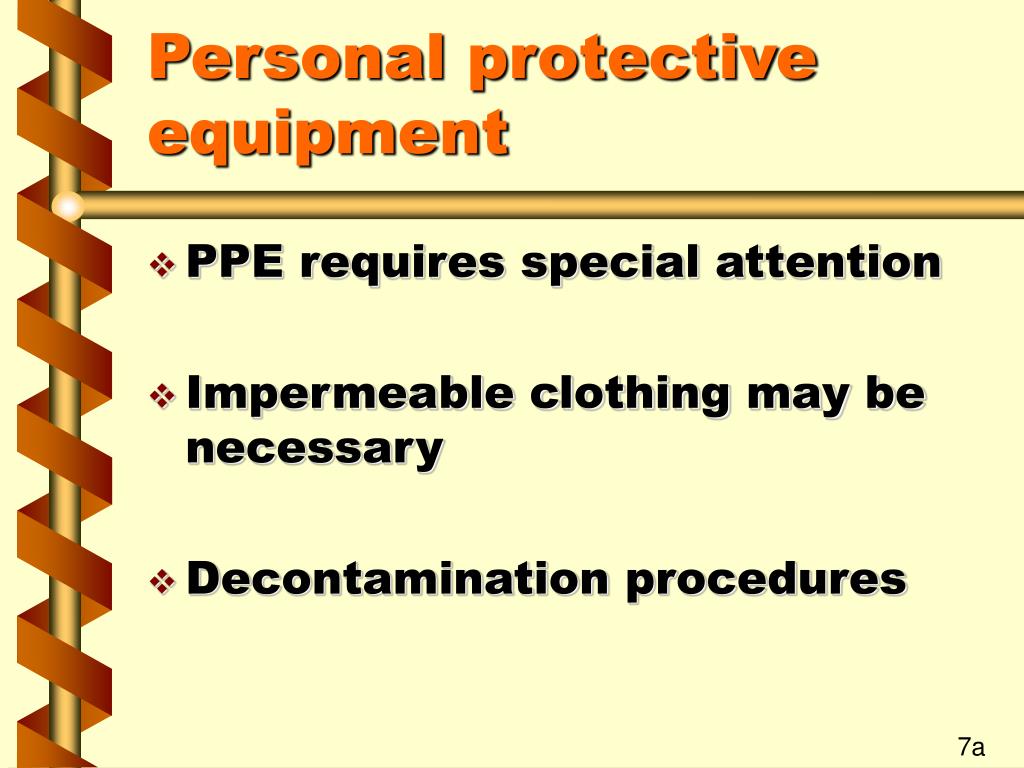 Personal protective equipment

❖ PPE requires special attention

❖ Impermeable clothing may be necessary

❖ Decontamination procedures

7a